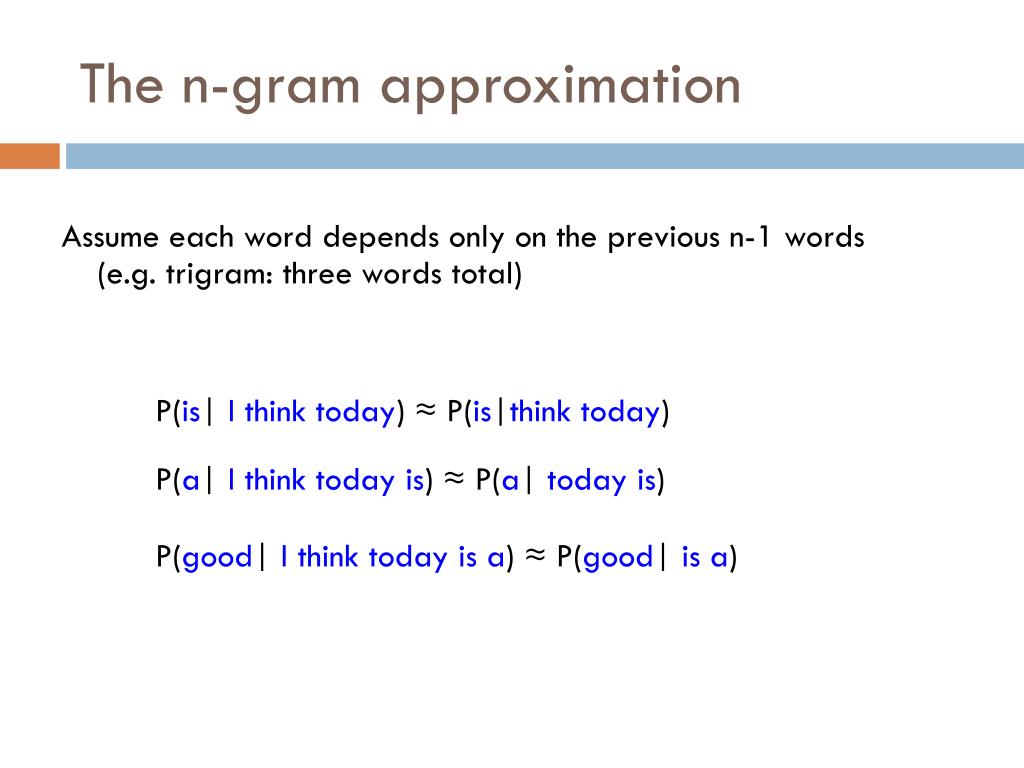 The n-gram approximation

Assume each word depends only on the previous n-1 words (e.g. trigram: three words total)

P(is| I think today) ≈ P(is|think today)

P(a| I think today is) ≈ P(a| today is)

P(good| I think today is a) ≈ P(good| is a)